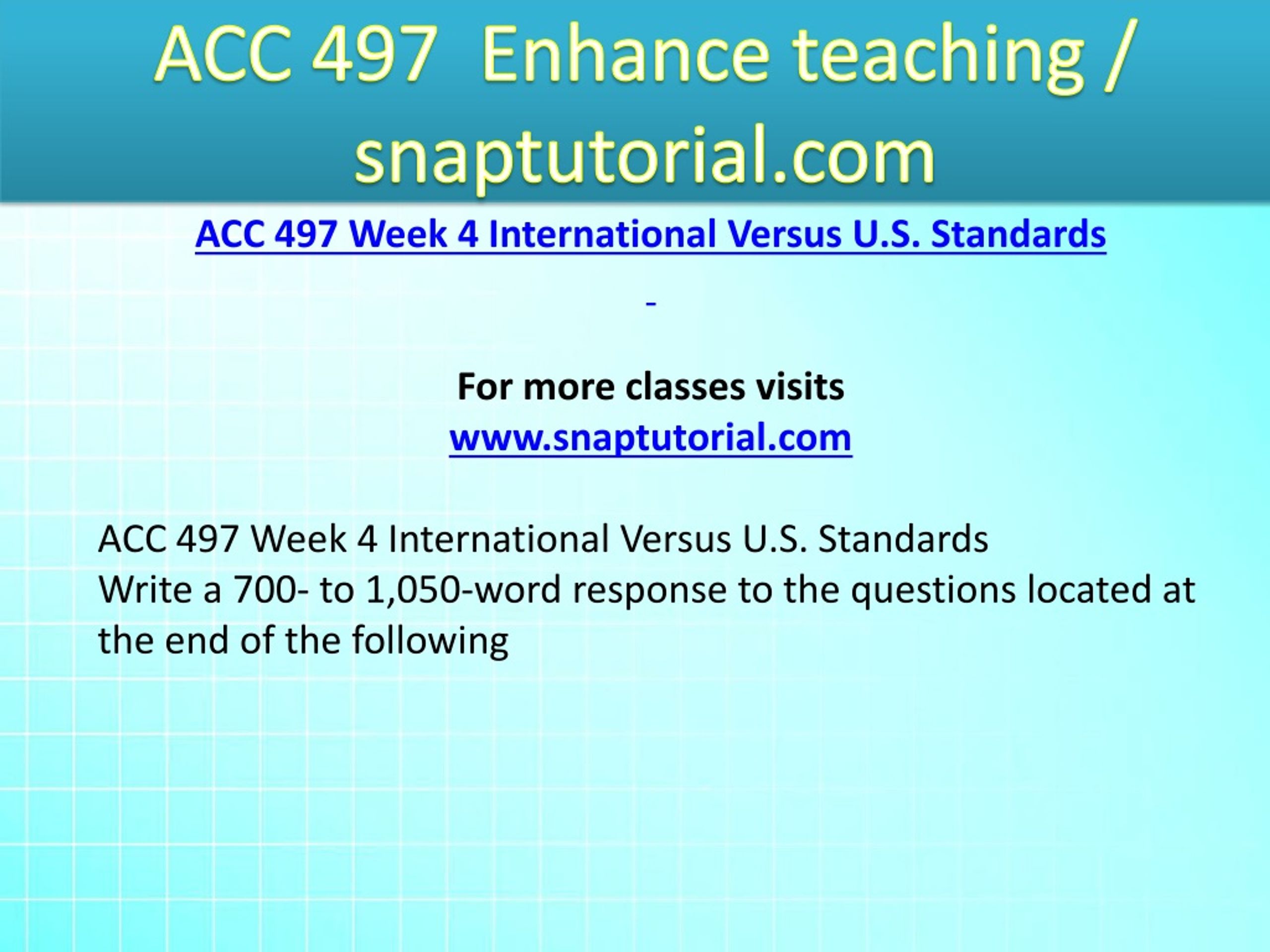 ACC 497 Enhance teaching / snaptutorial.com

ACC 497 Week 4 International Versus U.S. Standards

-

For more classes visits
www.snaptutorial.com

ACC 497 Week 4 International Versus U.S. Standards
Write a 700- to 1,050-word response to the questions located at the end of the following